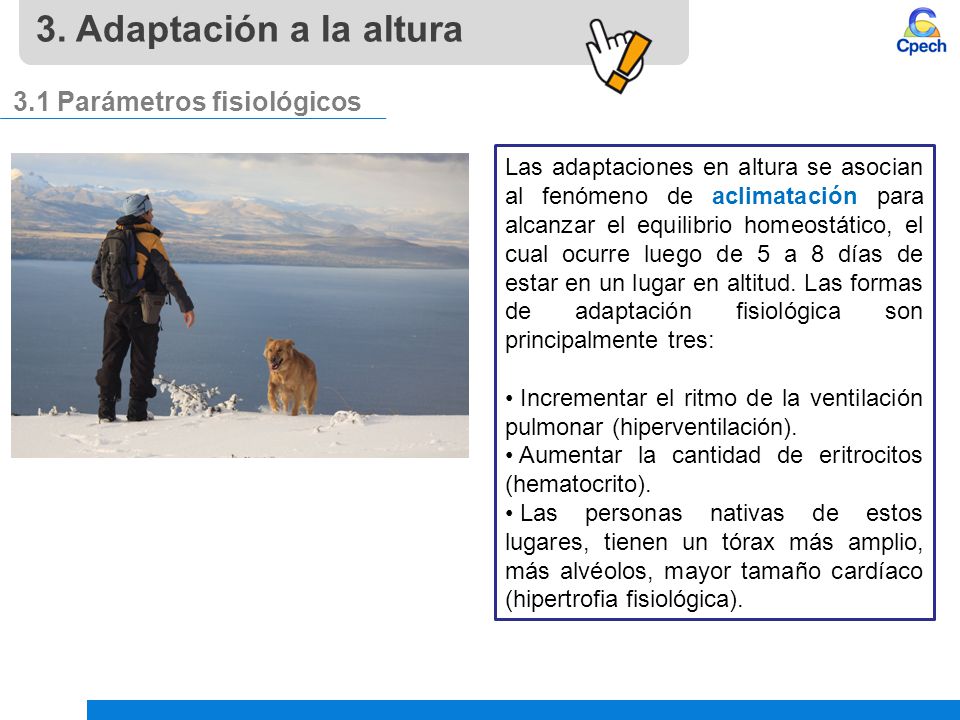 3. Adaptación a la altura

Cpech

3.1 Parámetros fisiológicos

Las adaptaciones en altura se asocian al fenómeno de aclimatación para alcanzar el equilibrio homeostático, el cual ocurre luego de 5 a 8 días de estar en un lugar en altitud. Las formas de adaptación fisiológica son principalmente tres:

• Incrementar el ritmo de la ventilación pulmonar (hiperventilación).
• Aumentar la cantidad de eritrocitos (hematocrito).
• Las personas nativas de estos lugares, tienen un tórax más amplio, más alvéolos, mayor tamaño cardíaco (hipertrofia fisiológica).